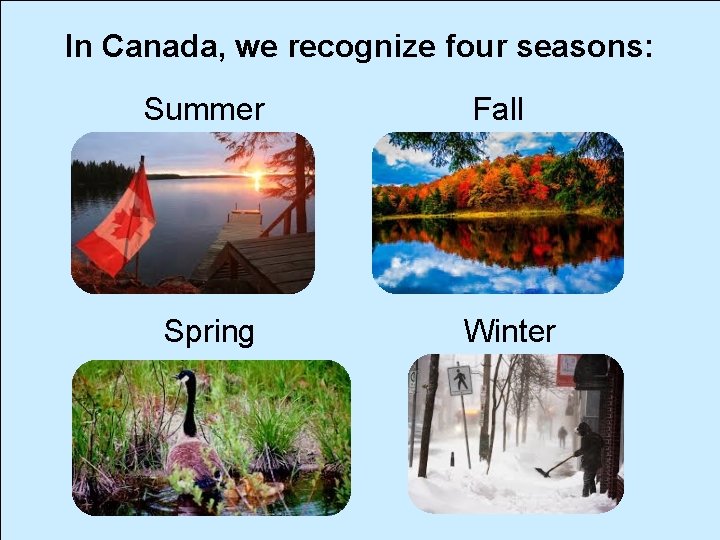 In Canada, we recognize four seasons:

Summer

Fall

Spring

Winter